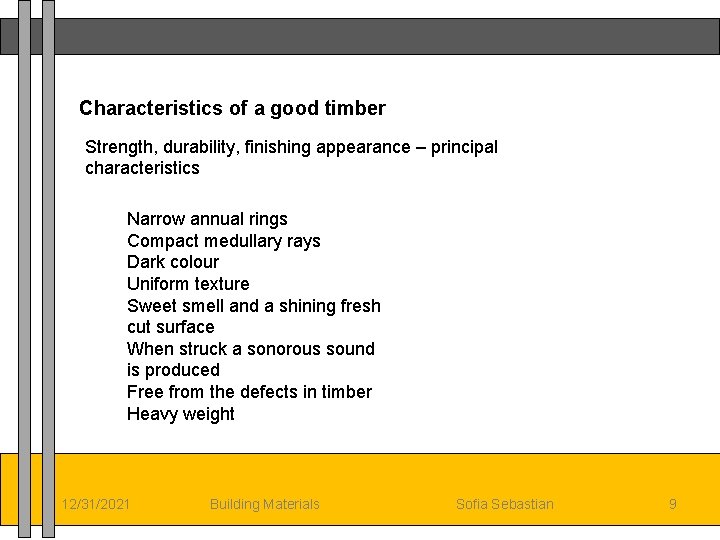 Characteristics of a good timber

Strength, durability, finishing appearance – principal characteristics

Narrow annual rings
Compact medullary rays
Dark colour
Uniform texture
Sweet smell and a shining fresh cut surface
When struck a sonorous sound is produced
Free from the defects in timber
Heavy weight

12/31/2021 Building Materials Sofia Sebastian 9